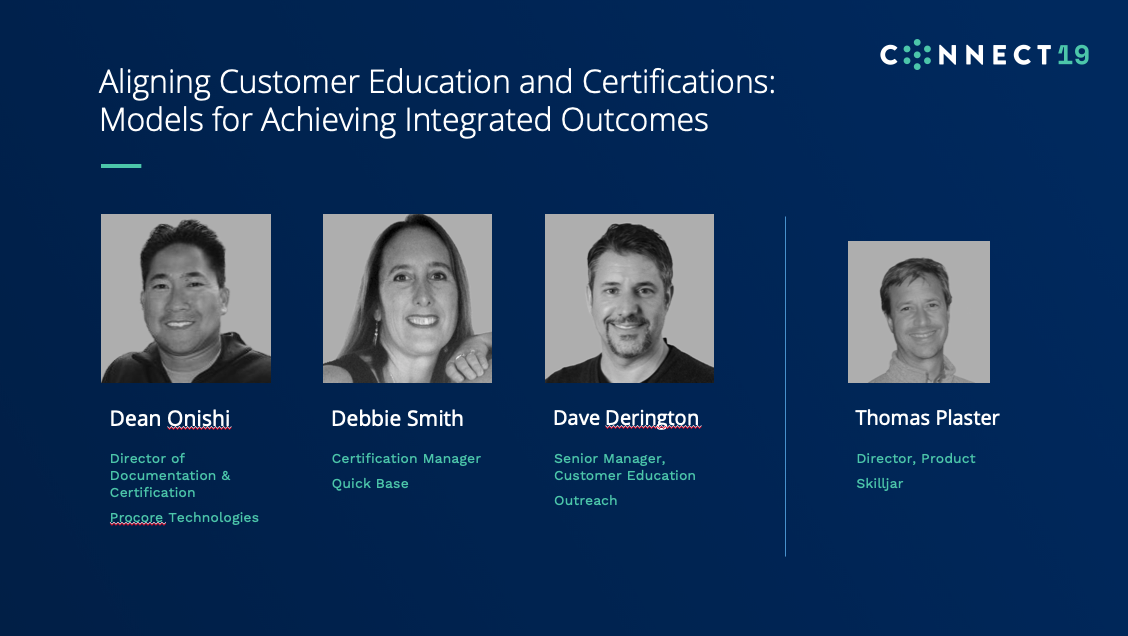 CONNECT19

Aligning Customer Education and Certifications: Models for Achieving Integrated Outcomes

Dean Onishi

Director of Documentation & Certification

Procore Technologies

Debbie Smith

Certification Manager

Quick Base

Dave Derington

Senior Manager, Customer Education

Outreach

Thomas Plaster

Director, Product

Skilljar